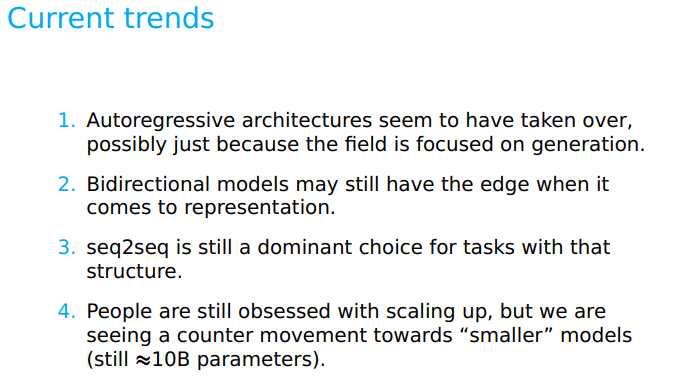 Current trends

1. Autoregressive architectures seem to have taken over, possibly just because the field is focused on generation.

2. Bidirectional models may still have the edge when it comes to representation.

3. seq2seq is still a dominant choice for tasks with that structure.

4. People are still obsessed with scaling up, but we are seeing a counter movement towards “smaller” models (still $\approx$10B parameters).